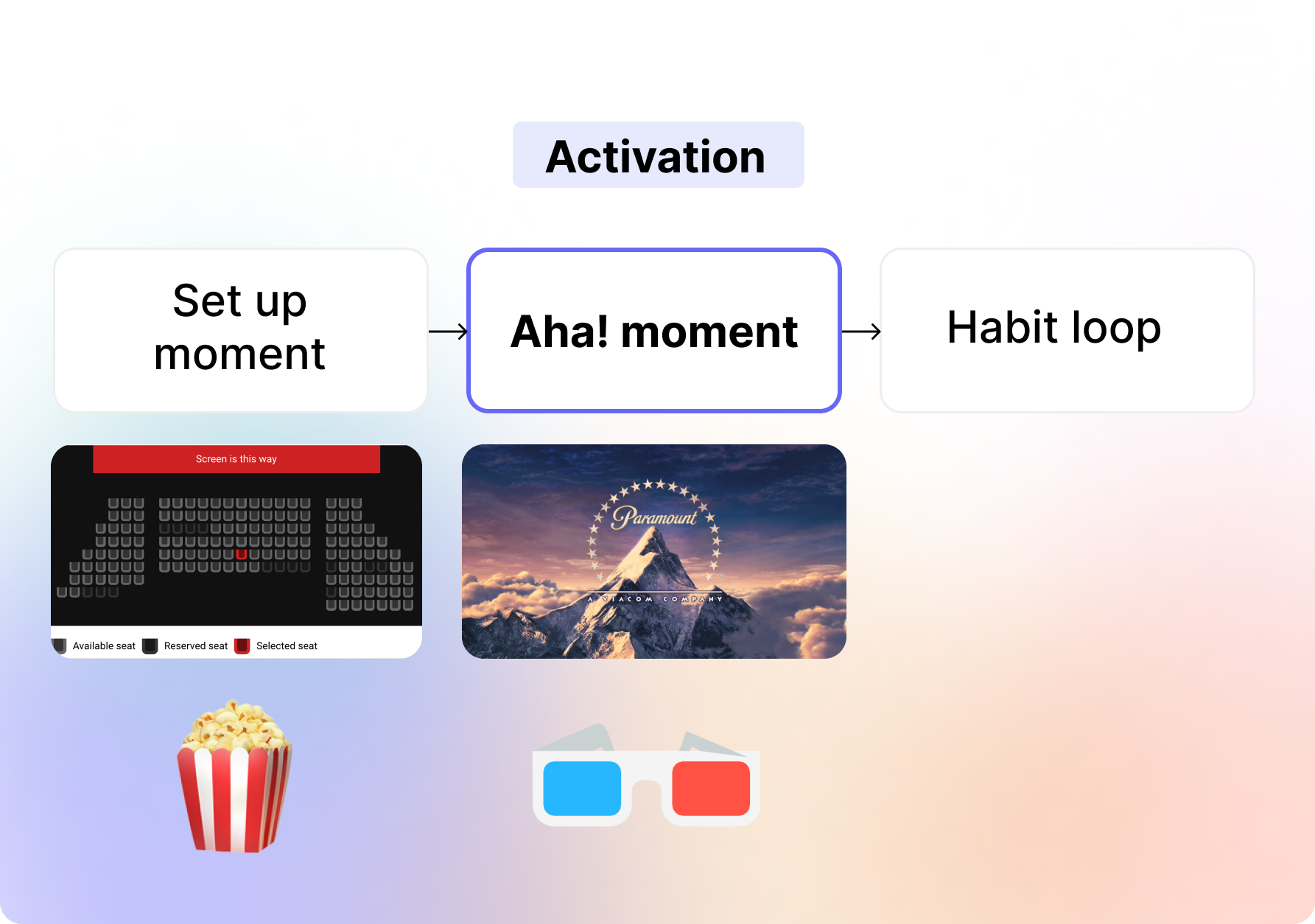 Activation

Set up moment

Aha! moment

Habit loop

Screen is this way

Available seat Reserved seat Selected seat

Paramount

A VIACOM COMPANY